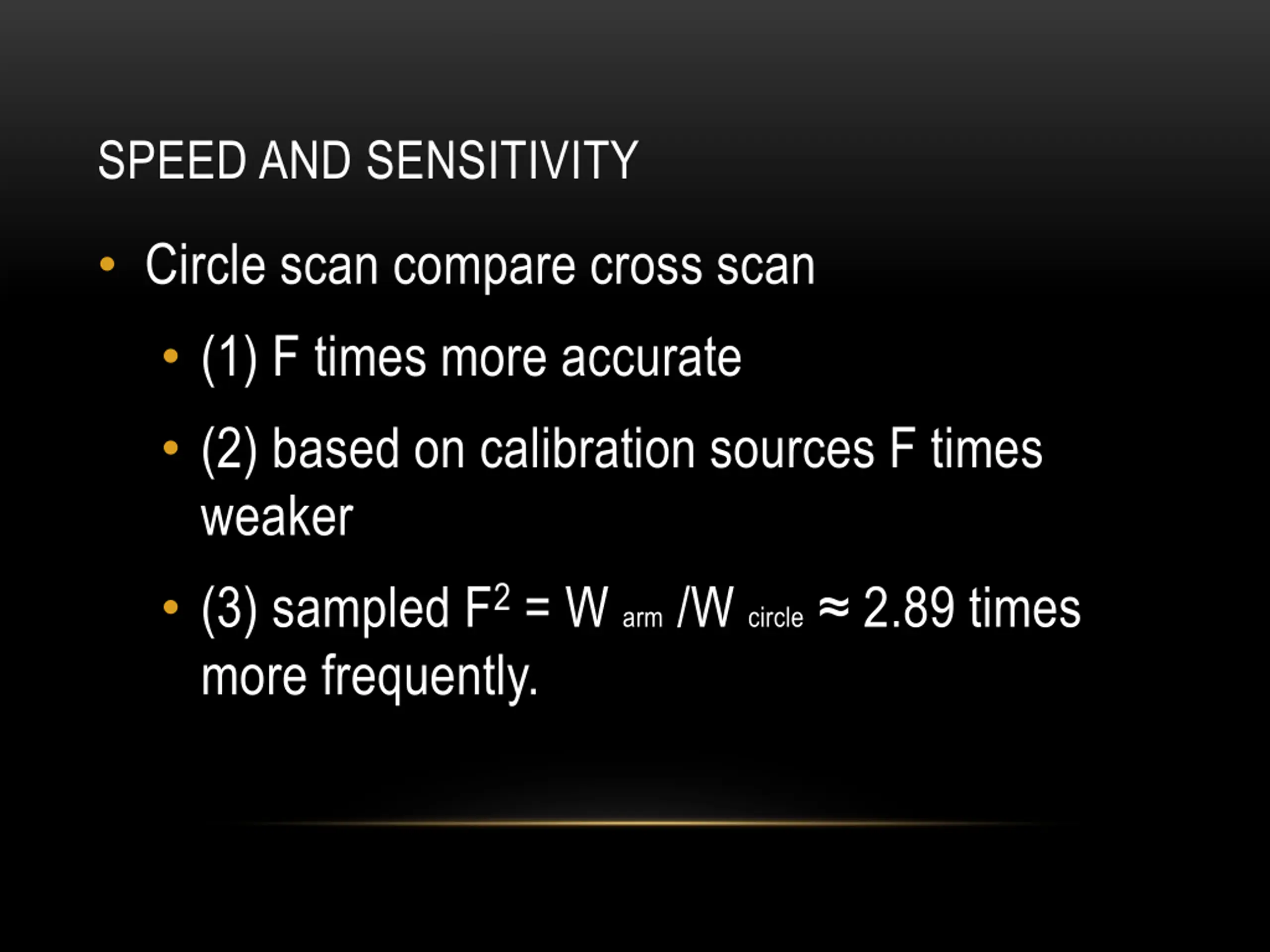 SPEED AND SENSITIVITY

• Circle scan compare cross scan

• (1) F times more accurate

• (2) based on calibration sources F times weaker

• (3) sampled $F^2 = W_{arm} / W_{circle} \approx 2.89$ times more frequently.